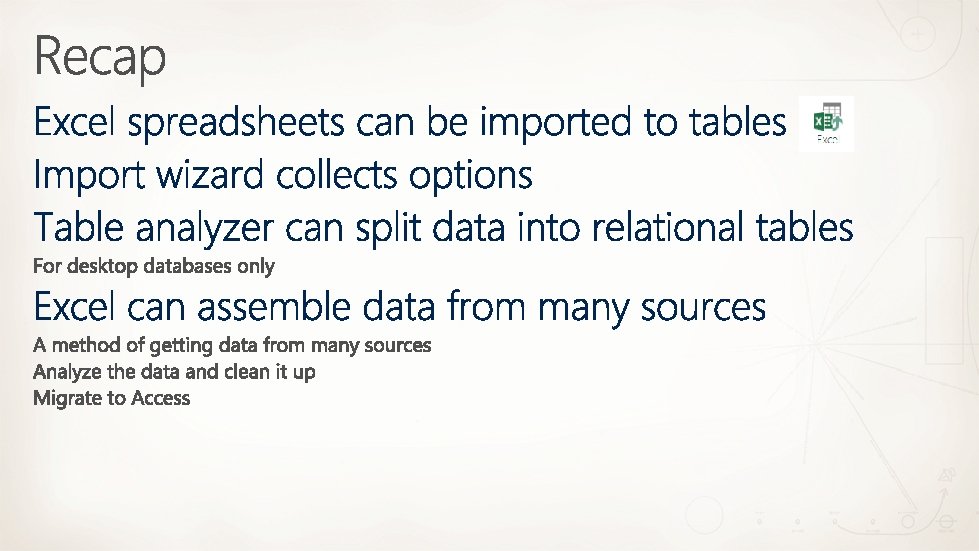 Recap

Excel spreadsheets can be imported to tables

Excel

Import wizard collects options

Table analyzer can split data into relational tables

For desktop databases only

Excel can assemble data from many sources

A method of getting data from many sources

Analyze the data and clean it up

Migrate to Access